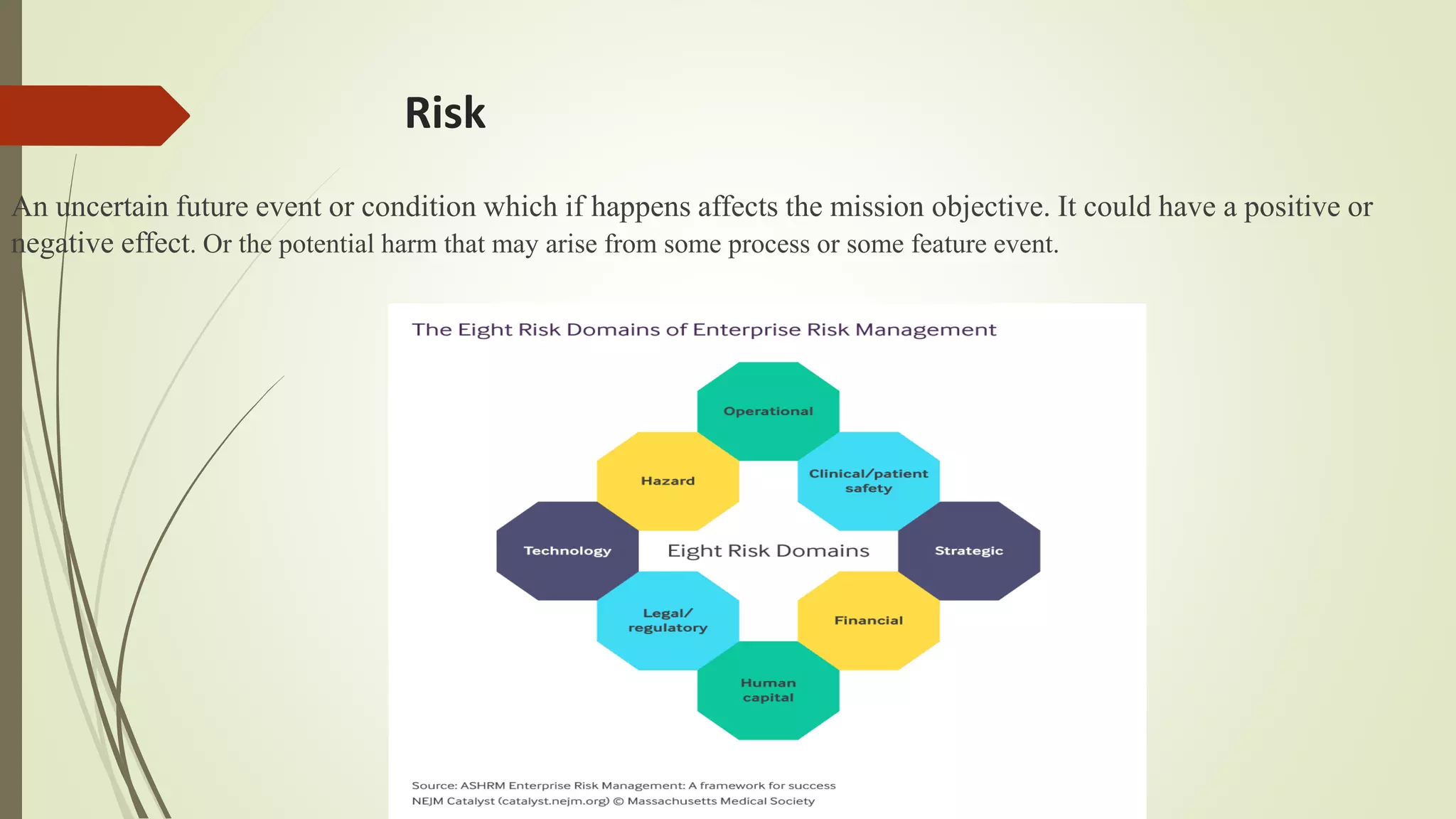 Risk

An uncertain future event or condition which if happens affects the mission objective. It could have a positive or negative effect. Or the potential harm that may arise from some process or some feature event.

The Eight Risk Domains of Enterprise Risk Management

Operational

Hazard

Clinical/patient safety

Technology

Eight Risk Domains

Strategic

Legal/ regulatory

Financial

Human capital

Source: ASHRM Enterprise Risk Management: A framework for success
NEJM Catalyst (catalyst.nejm.org) © Massachusetts Medical Society